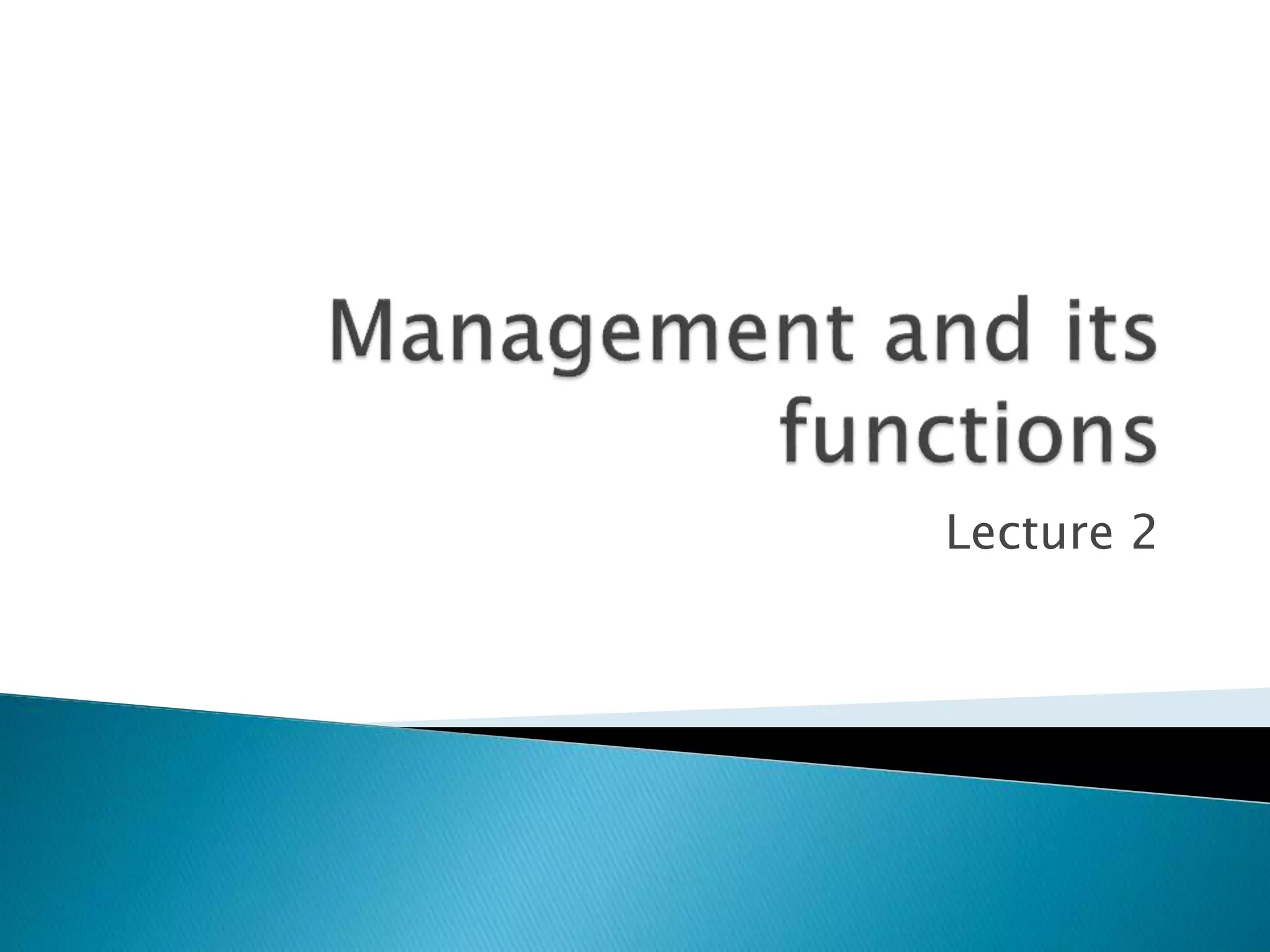 Management and its functions

Lecture 2